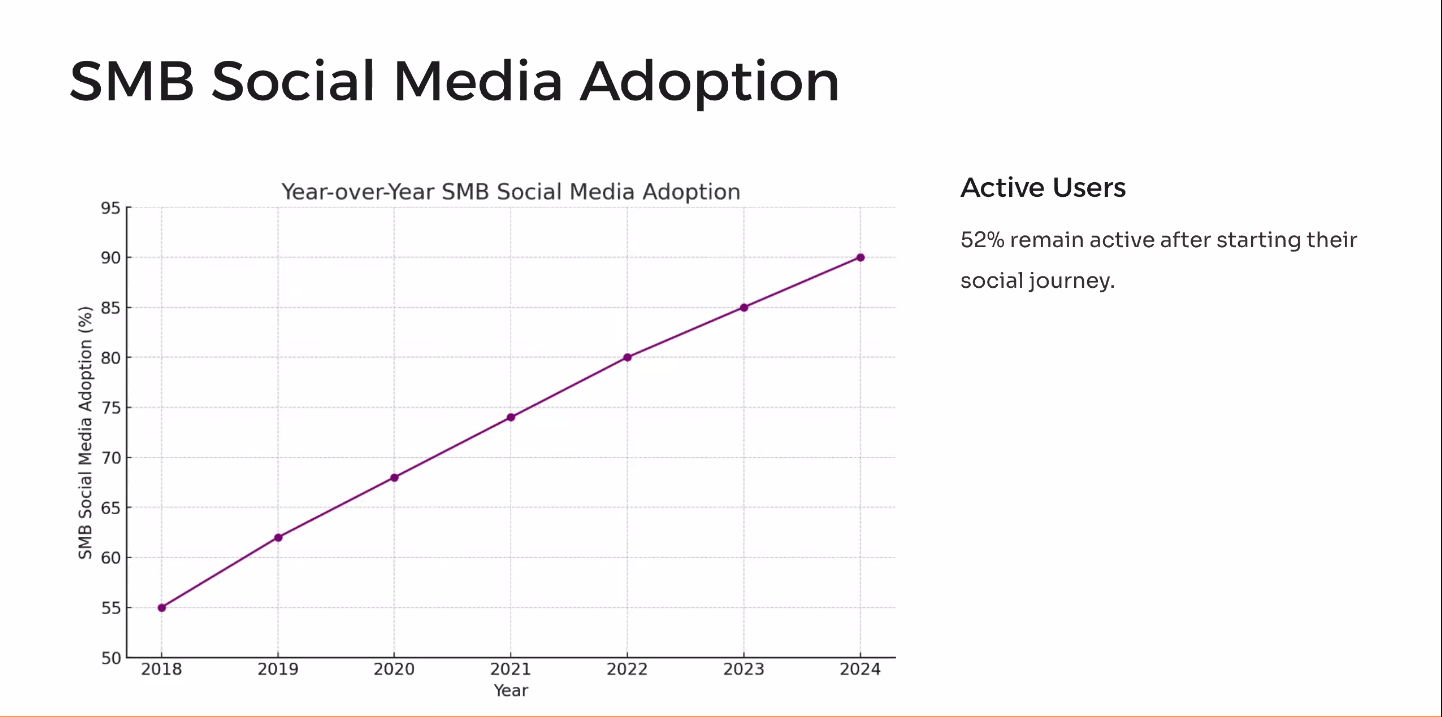 SMB Social Media Adoption

Year-over-Year SMB Social Media Adoption

SMB Social Media Adoption (%)

95
90
85
80
75
70
65
60
55
50

2018 2019 2020 2021 2022 2023 2024

Year

Active Users

52% remain active after starting their social journey.